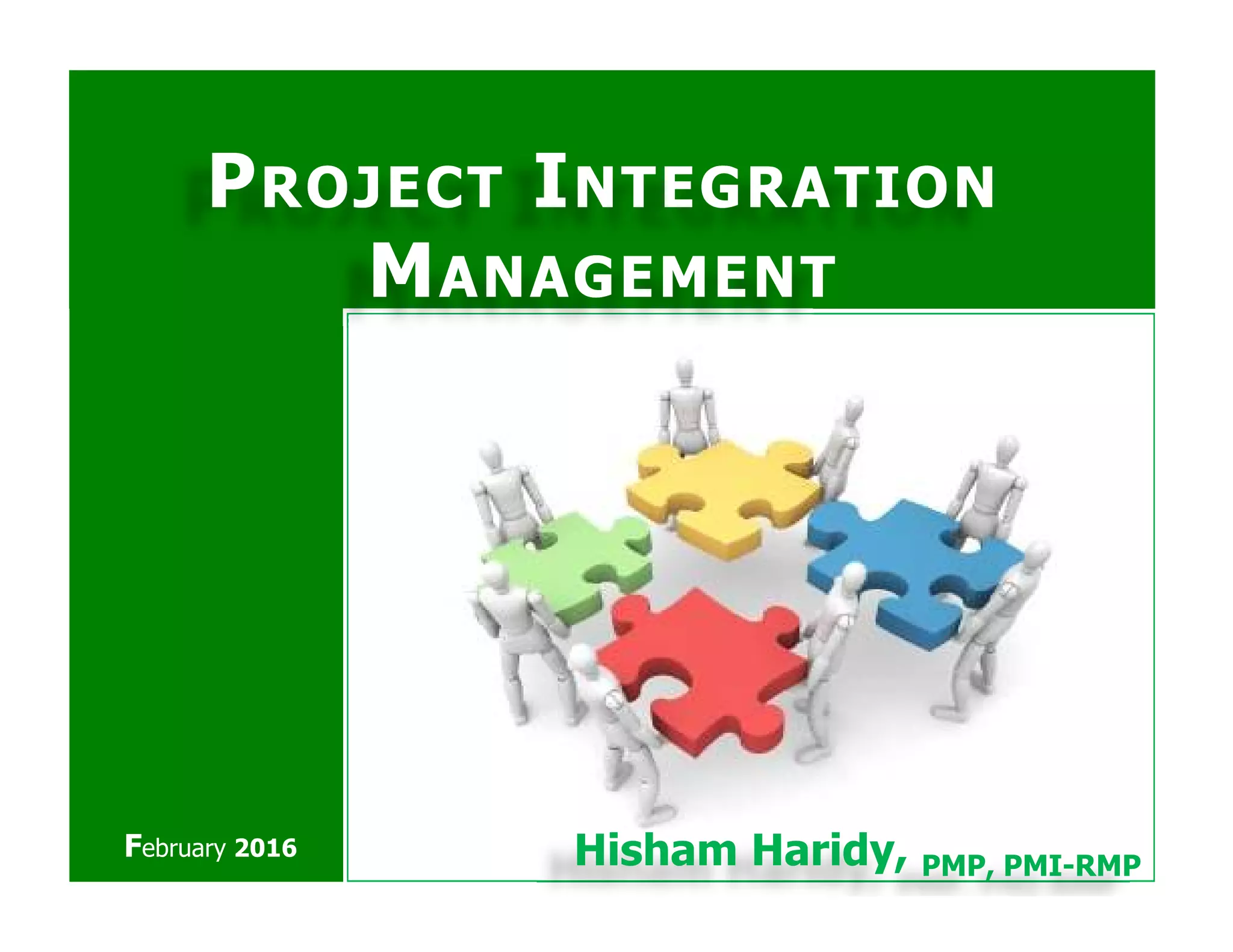 PROJECT INTEGRATION MANAGEMENT

February 2016

Hisham Haridy, PMP, PMI-RMP